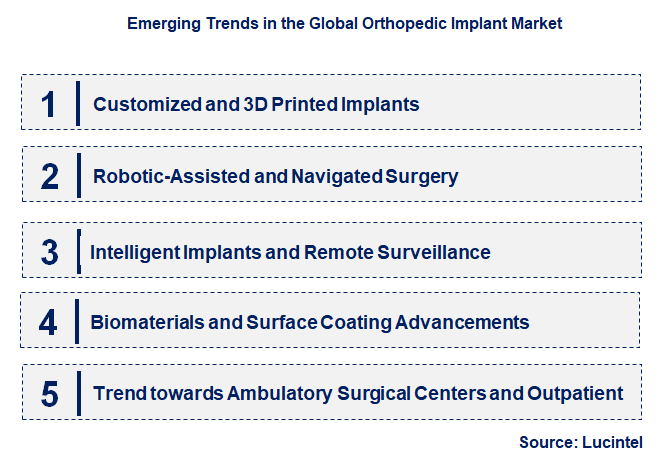 Emerging Trends in the Global Orthopedic Implant Market

1 Customized and 3D Printed Implants

2 Robotic-Assisted and Navigated Surgery

3 Intelligent Implants and Remote Surveillance

4 Biomaterials and Surface Coating Advancements

5 Trend towards Ambulatory Surgical Centers and Outpatient

Source: Lucintel